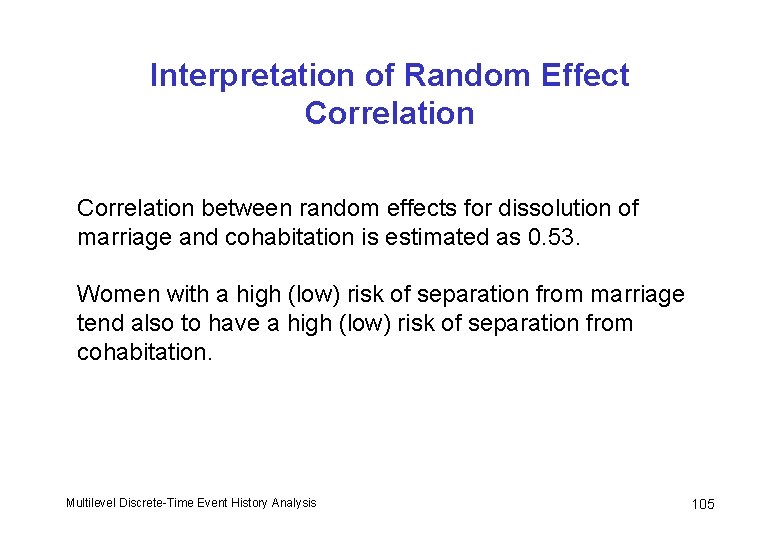 Interpretation of Random Effect Correlation

Correlation between random effects for dissolution of marriage and cohabitation is estimated as 0.53.

Women with a high (low) risk of separation from marriage tend also to have a high (low) risk of separation from cohabitation.

Multilevel Discrete-Time Event History Analysis

105